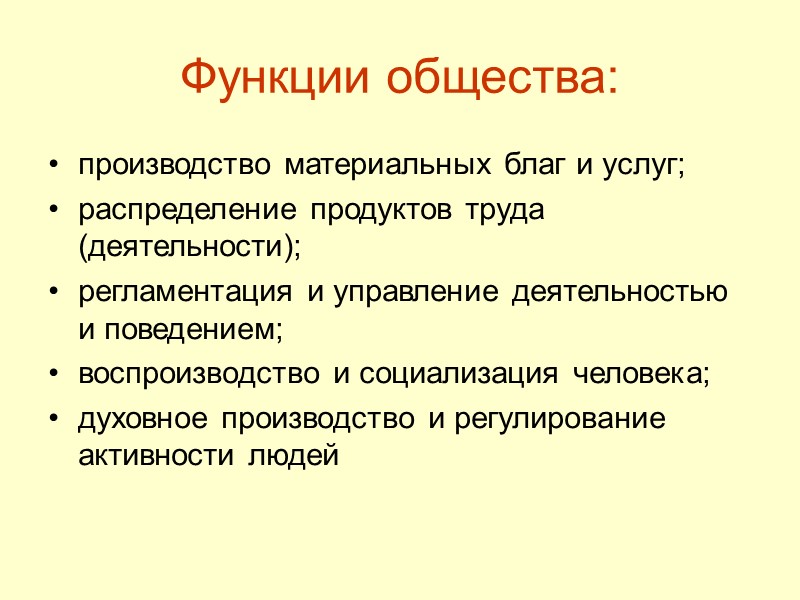 Функции общества:

• производство материальных благ и услуг;
• распределение продуктов труда (деятельности);
• регламентация и управление деятельностью и поведением;
• воспроизводство и социализация человека;
• духовное производство и регулирование активности людей